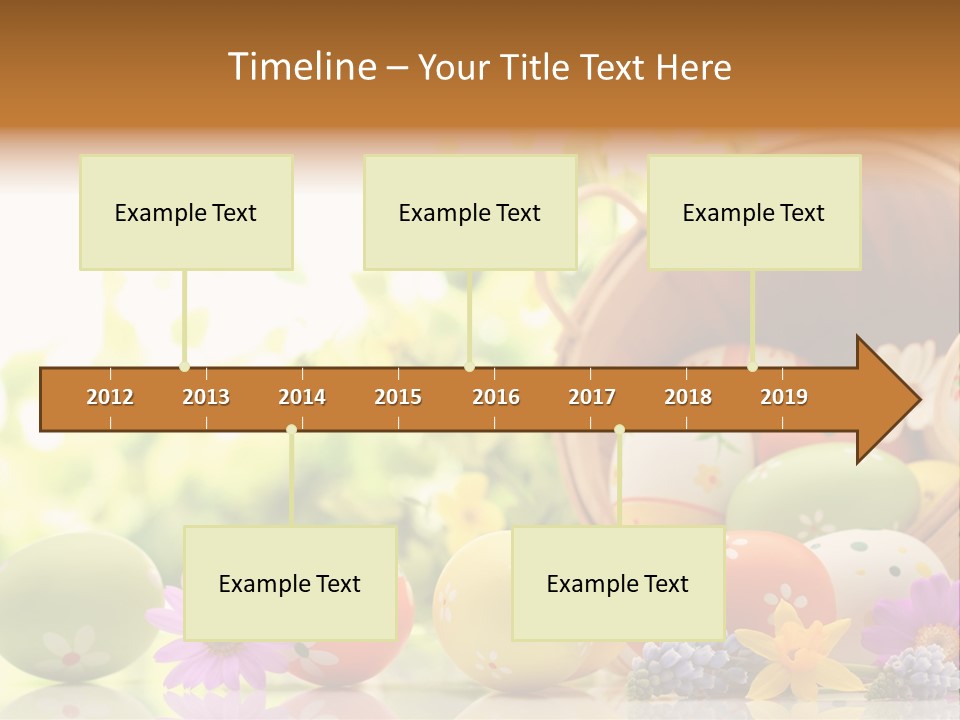 Timeline – Your Title Text Here

Example Text

Example Text

Example Text

2012 2013 2014 2015 2016 2017 2018 2019

Example Text

Example Text